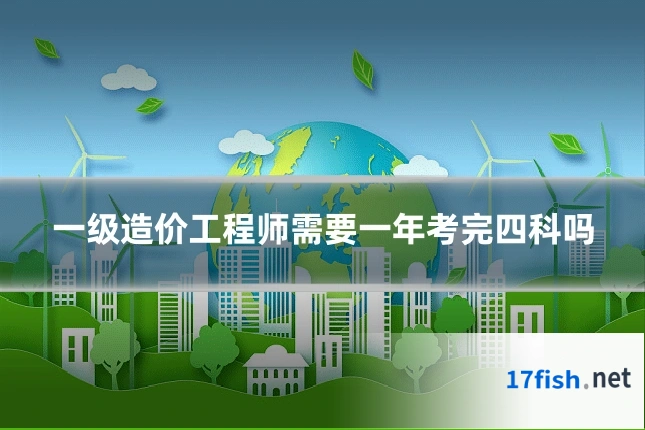 一级造价工程师需要一年考完四科吗

17fish.net